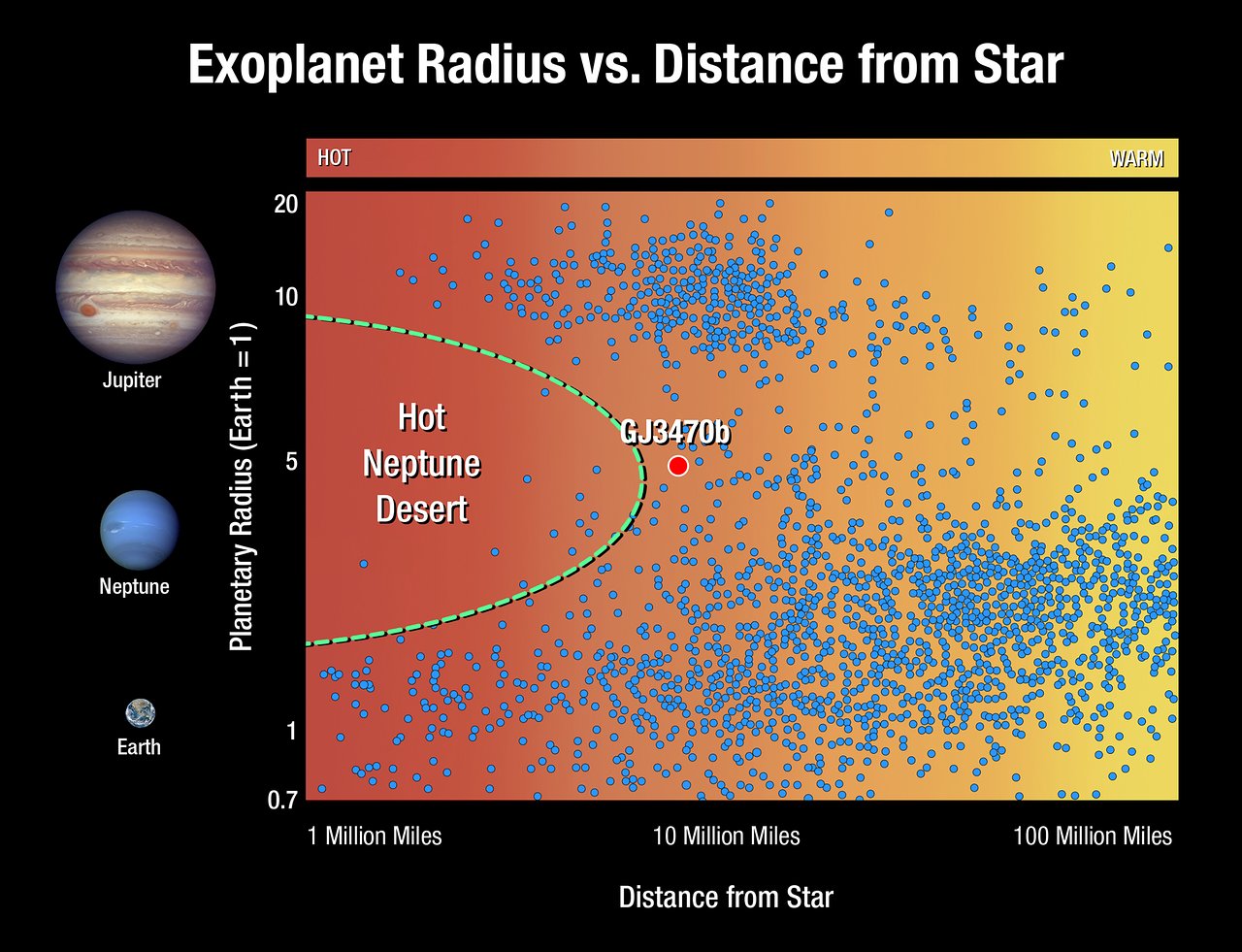 Exoplanet Radius vs. Distance from Star

HOT

WARM

Jupiter

Neptune

Earth

Planetary Radius (Earth = 1)

20

10

5

1

0.7

Hot Neptune Desert

GJ3470b

1 Million Miles

10 Million Miles

100 Million Miles

Distance from Star